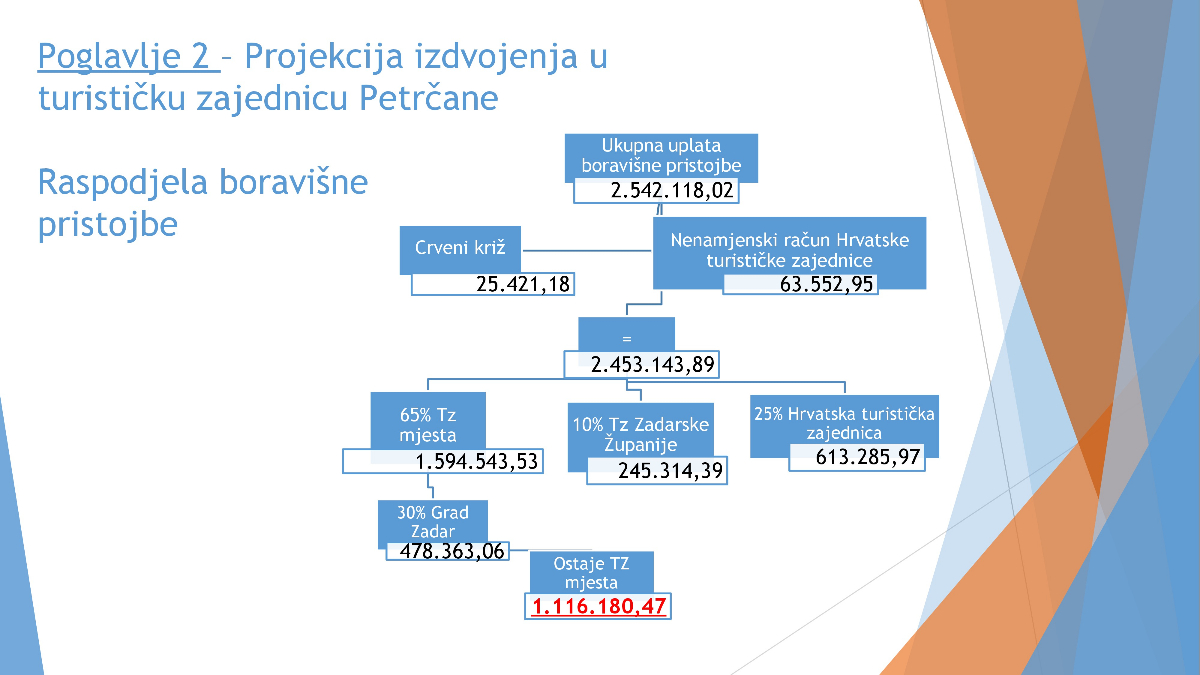 Poglavlje 2 – Projekcija izdvojenja u turističku zajednicu Petrčane

Raspodjela boravišne pristojbe

Ukupna uplata boravišne pristojbe
2.542.118,02

Crveni križ
25.421,18

Nenamjenski račun Hrvatske turističke zajednice
63.552,95

=
2.453.143,89

65% Tz mjesta
1.594.543,53

10% Tz Zadarske Županije
245.314,39

25% Hrvatska turistička zajednica
613.285,97

30% Grad Zadar
478.363,06

Ostaje TZ mjesta
1.116.180,47